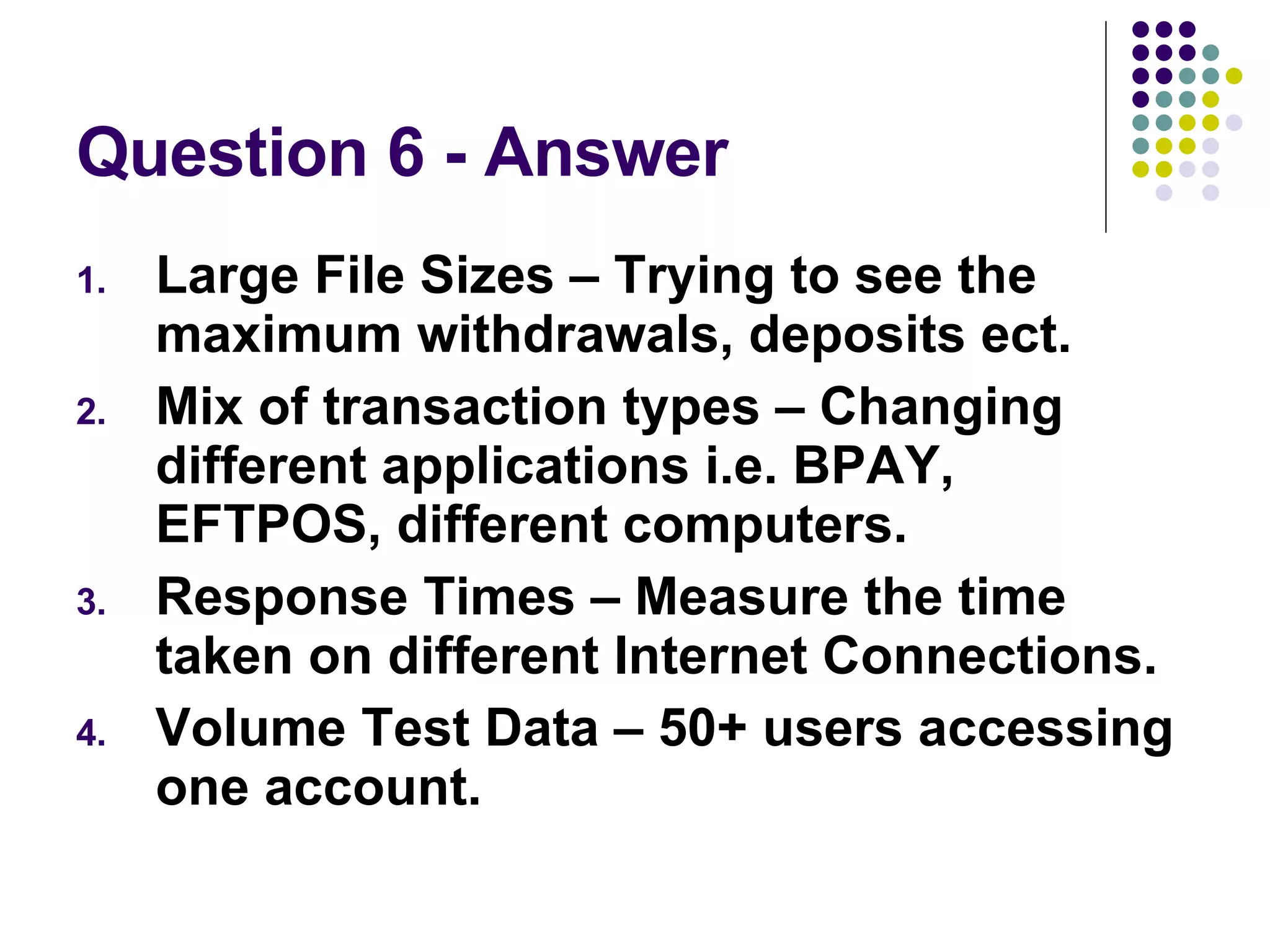 Question 6 - Answer

1. Large File Sizes – Trying to see the maximum withdrawals, deposits ect.
2. Mix of transaction types – Changing different applications i.e. BPAY, EFTPOS, different computers.
3. Response Times – Measure the time taken on different Internet Connections.
4. Volume Test Data – 50+ users accessing one account.